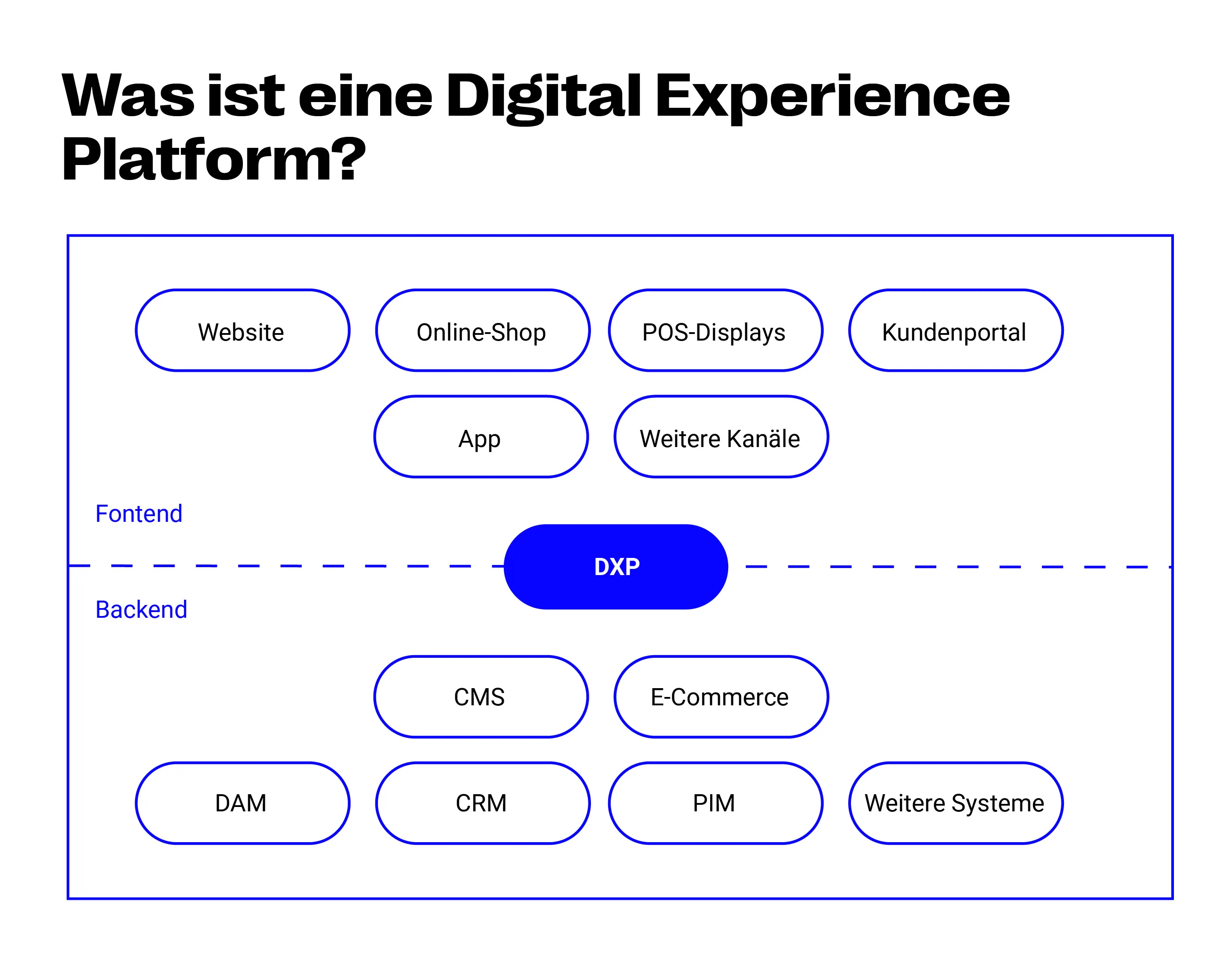 Was ist eine Digital Experience Platform?

Website

Online-Shop

POS-Displays

Kundenportal

App

Weitere Kanäle

Fontend

DXP

Backend

CMS

E-Commerce

DAM

CRM

PIM

Weitere Systeme